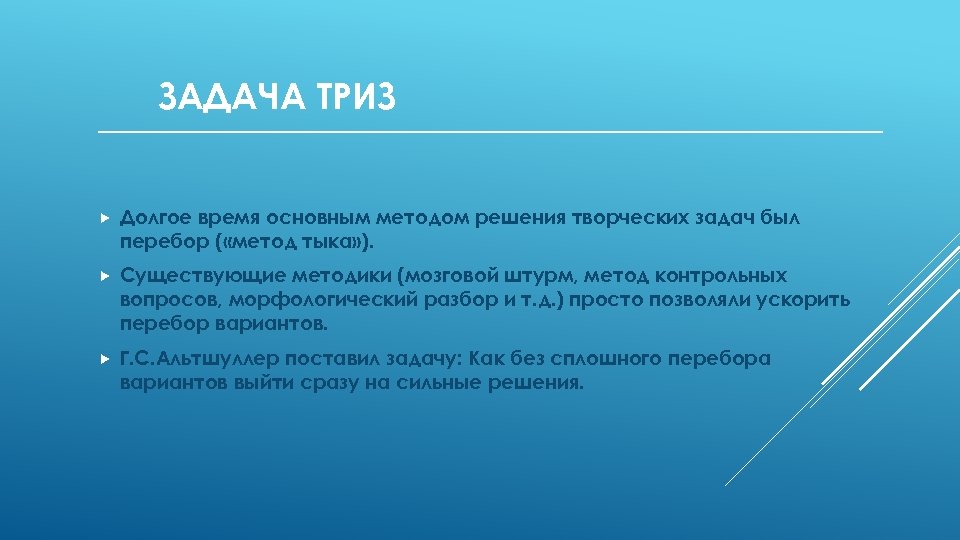 ЗАДАЧА ТРИЗ

Долгое время основным методом решения творческих задач был перебор («метод тыка»).

Существующие методики (мозговой штурм, метод контрольных вопросов, морфологический разбор и т.д.) просто позволяли ускорить перебор вариантов.

Г.С.Альтшуллер поставил задачу: Как без сплошного перебора вариантов выйти сразу на сильные решения.